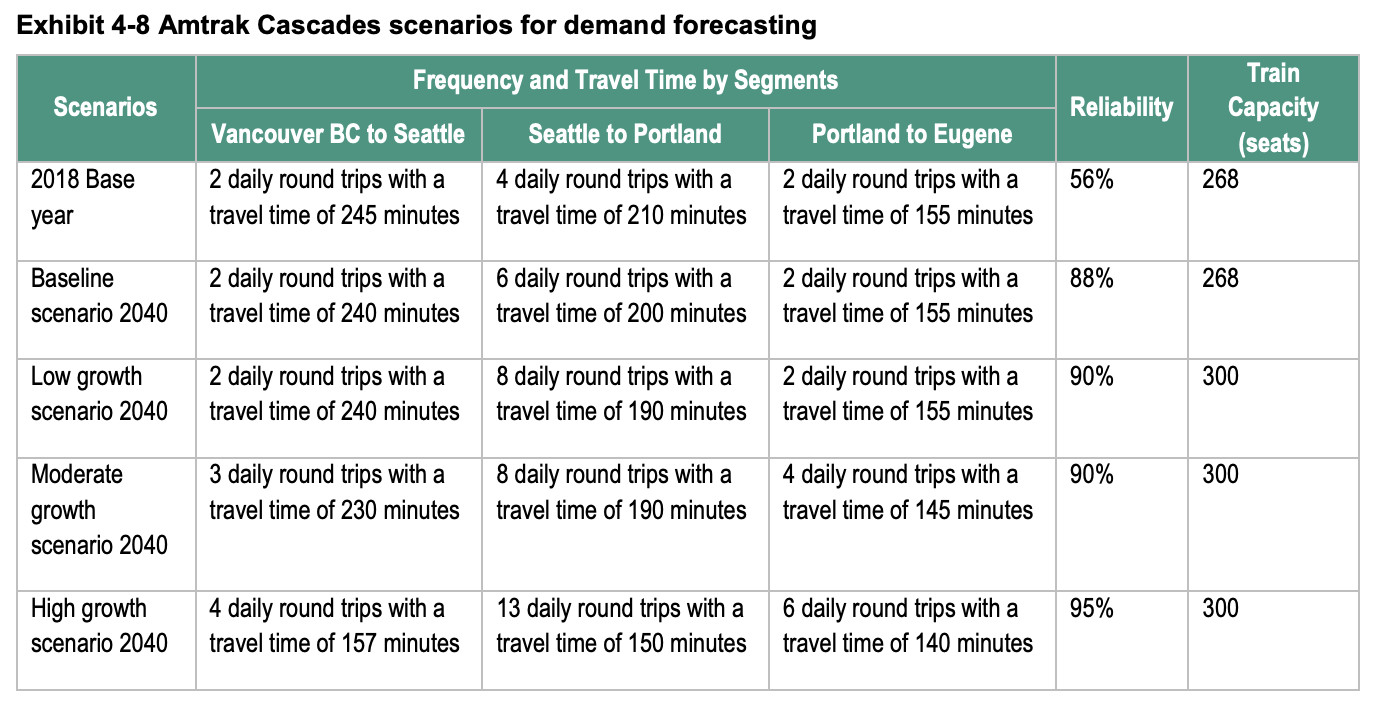 Exhibit 4-8 Amtrak Cascades scenarios for demand forecasting

| Scenarios | Frequency and Travel Time by Segments: Vancouver BC to Seattle | Frequency and Travel Time by Segments: Seattle to Portland | Frequency and Travel Time by Segments: Portland to Eugene | Reliability | Train Capacity (seats) |
|---|---|---|---|---|---|
| 2018 Base year | 2 daily round trips with a travel time of 245 minutes | 4 daily round trips with a travel time of 210 minutes | 2 daily round trips with a travel time of 155 minutes | 56% | 268 |
| Baseline scenario 2040 | 2 daily round trips with a travel time of 240 minutes | 6 daily round trips with a travel time of 200 minutes | 2 daily round trips with a travel time of 155 minutes | 88% | 268 |
| Low growth scenario 2040 | 2 daily round trips with a travel time of 240 minutes | 8 daily round trips with a travel time of 190 minutes | 2 daily round trips with a travel time of 155 minutes | 90% | 300 |
| Moderate growth scenario 2040 | 3 daily round trips with a travel time of 230 minutes | 8 daily round trips with a travel time of 190 minutes | 4 daily round trips with a travel time of 145 minutes | 90% | 300 |
| High growth scenario 2040 | 4 daily round trips with a travel time of 157 minutes | 13 daily round trips with a travel time of 150 minutes | 6 daily round trips with a travel time of 140 minutes | 95% | 300 |